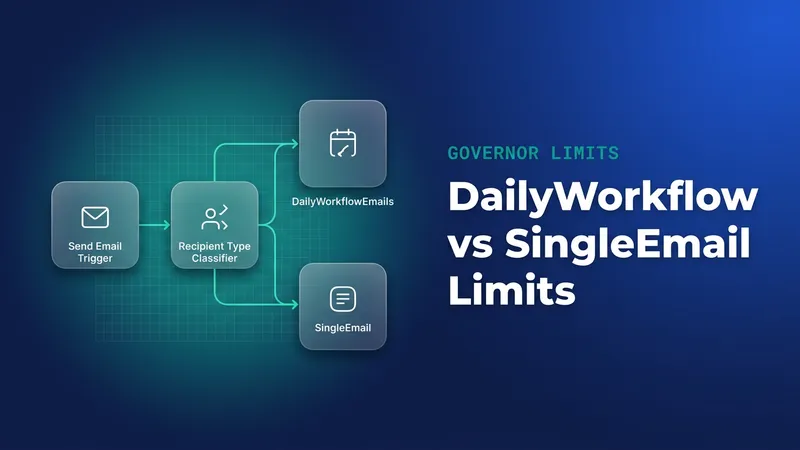 Send Email Trigger

Recipient Type Classifier

DailyWorkflowEmails

SingleEmail

GOVERNOR LIMITS

DailyWorkflow vs SingleEmail Limits